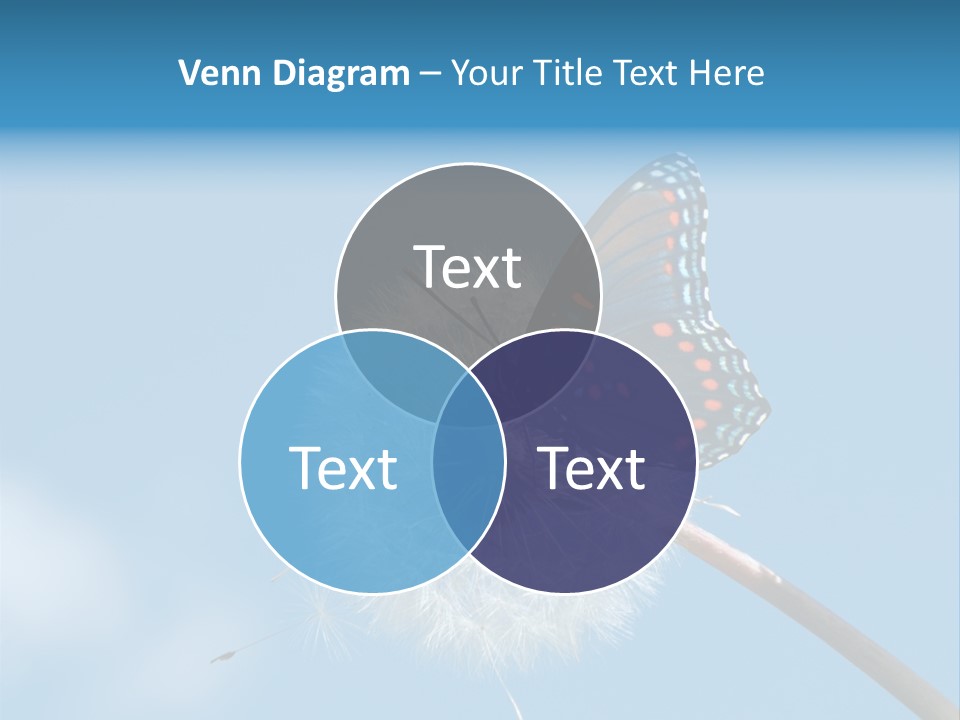 Venn Diagram – Your Title Text Here

Text

Text

Text